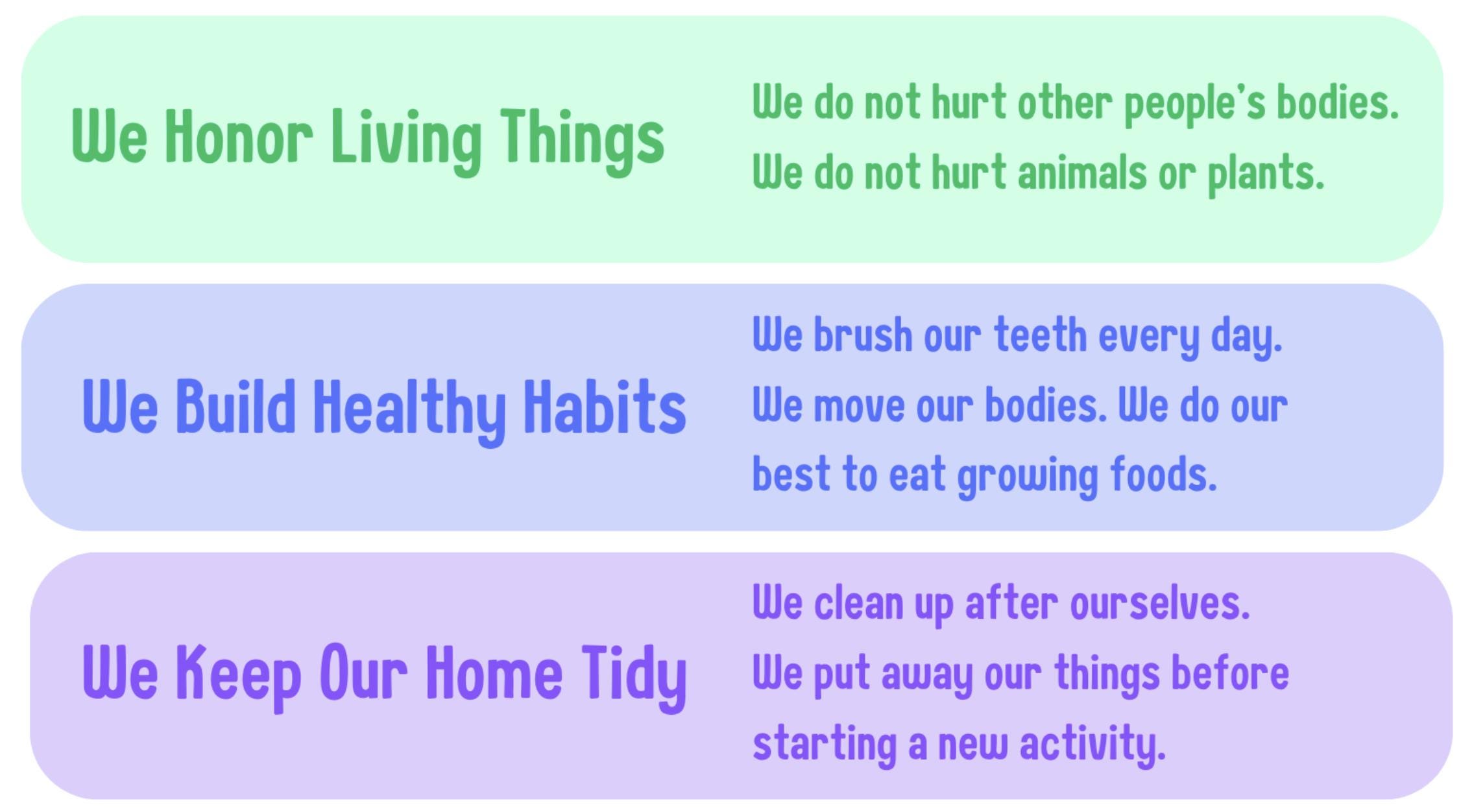 We Honor Living Things

We do not hurt other people's bodies. We do not hurt animals or plants.

We Build Healthy Habits

We brush our teeth every day. We move our bodies. We do our best to eat growing foods.

We Keep Our Home Tidy

We clean up after ourselves. We put away our things before starting a new activity.